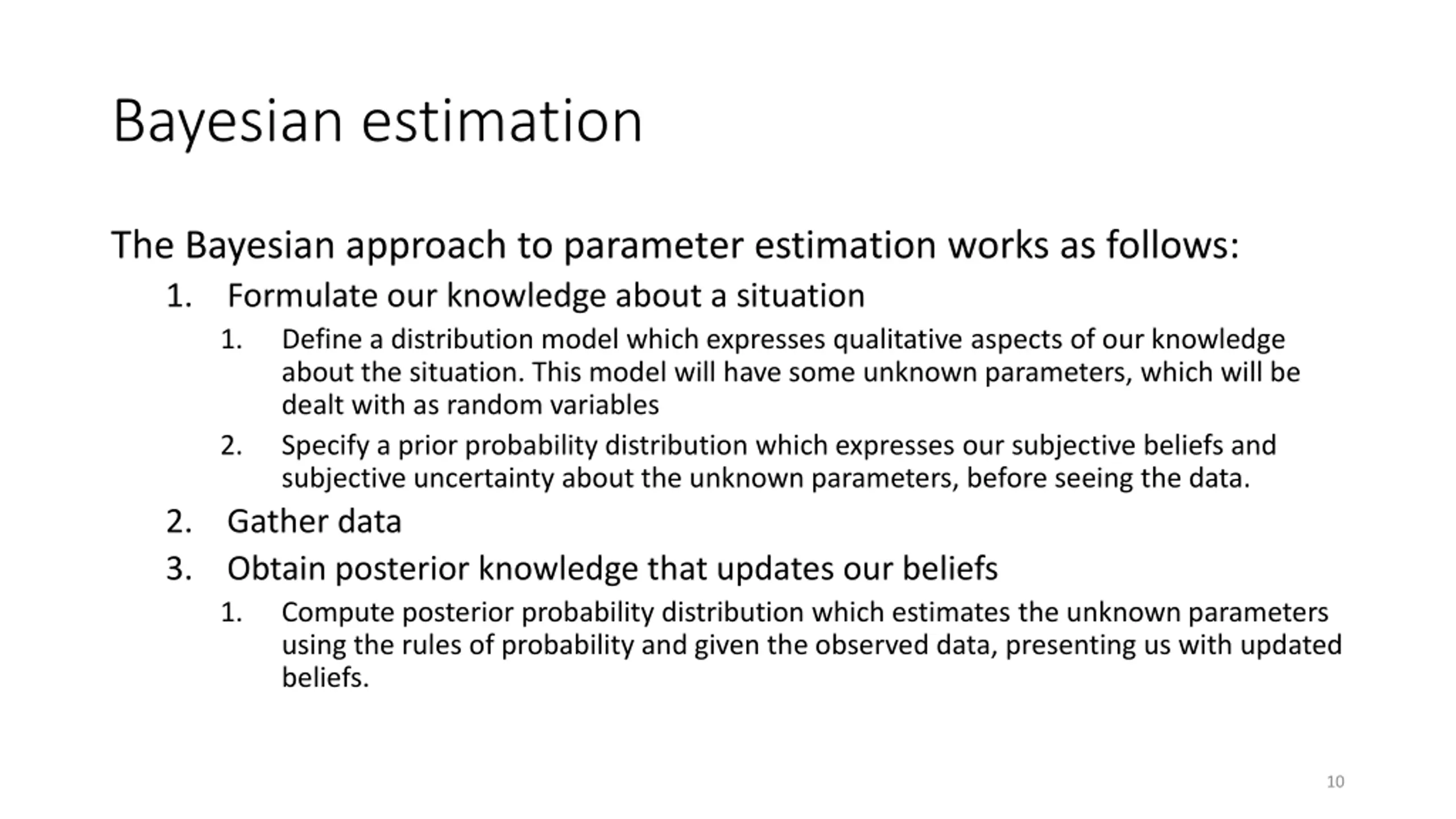 Bayesian estimation

The Bayesian approach to parameter estimation works as follows:

1. Formulate our knowledge about a situation
   1. Define a distribution model which expresses qualitative aspects of our knowledge about the situation. This model will have some unknown parameters, which will be dealt with as random variables
   2. Specify a prior probability distribution which expresses our subjective beliefs and subjective uncertainty about the unknown parameters, before seeing the data.
2. Gather data
3. Obtain posterior knowledge that updates our beliefs
   1. Compute posterior probability distribution which estimates the unknown parameters using the rules of probability and given the observed data, presenting us with updated beliefs.

10